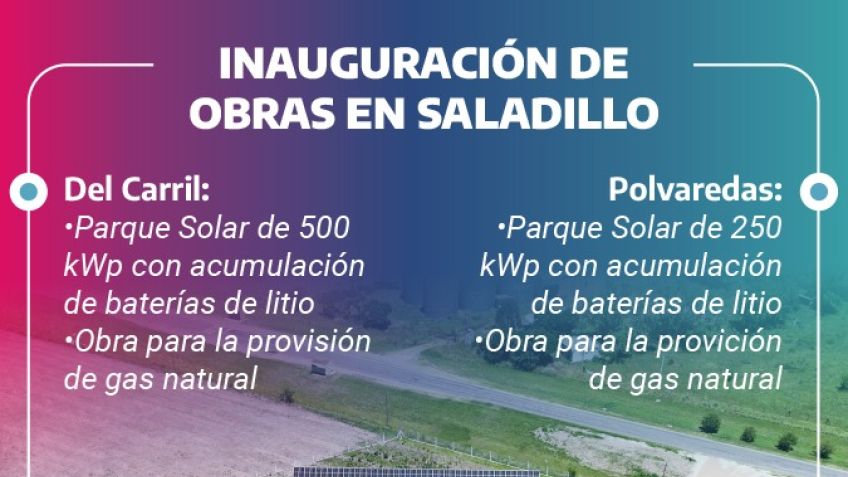 INAUGURACIÓN DE OBRAS EN SALADILLO

Del Carril:
•Parque Solar de 500 kWp con acumulación de baterías de litio
•Obra para la provisión de gas natural

Polvaredas:
•Parque Solar de 250 kWp con acumulación de baterías de litio
•Obra para la provición de gas natural